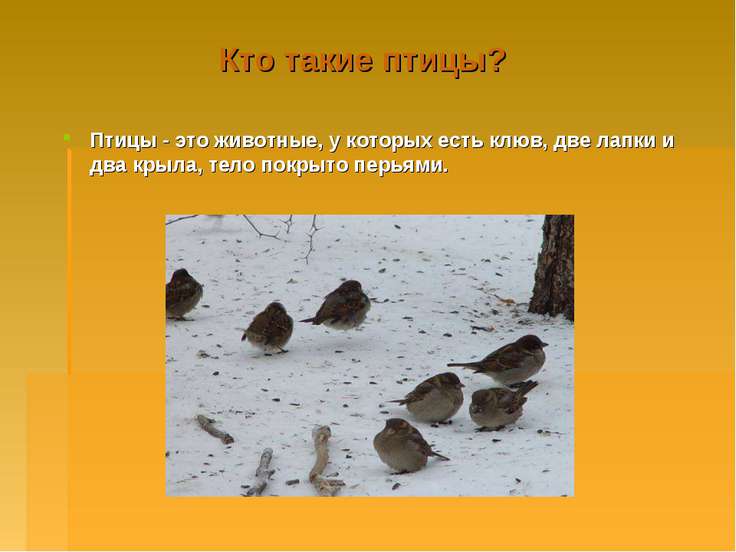 Кто такие птицы?

Птицы - это животные, у которых есть клюв, две лапки и два крыла, тело покрыто перьями.